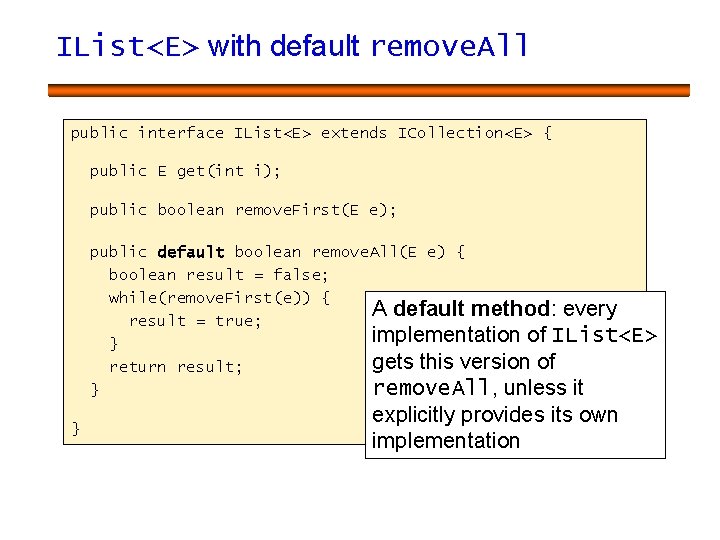 IList<E> with default removeAll

public interface IList<E> extends ICollection<E> {

  public E get(int i);

  public boolean removeFirst(E e);

  public default boolean removeAll(E e) {
    boolean result = false;
    while(removeFirst(e)) {
      result = true;
    }
    return result;
  }

}

A default method: every implementation of IList<E> gets this version of removeAll, unless it explicitly provides its own implementation